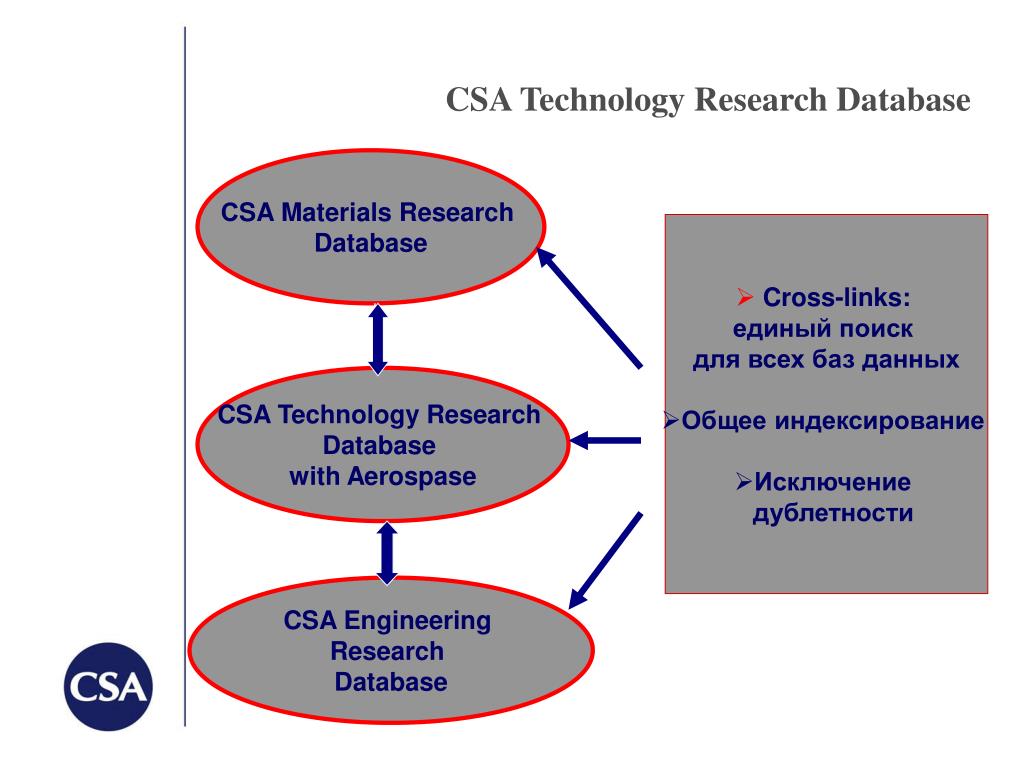 CSA Technology Research Database

CSA Materials Research Database

CSA Technology Research Database with Aerospase

CSA Engineering Research Database

➢ Cross-links: единый поиск для всех баз данных

➢Общее индексирование

➢Исключение дублетности

CSA